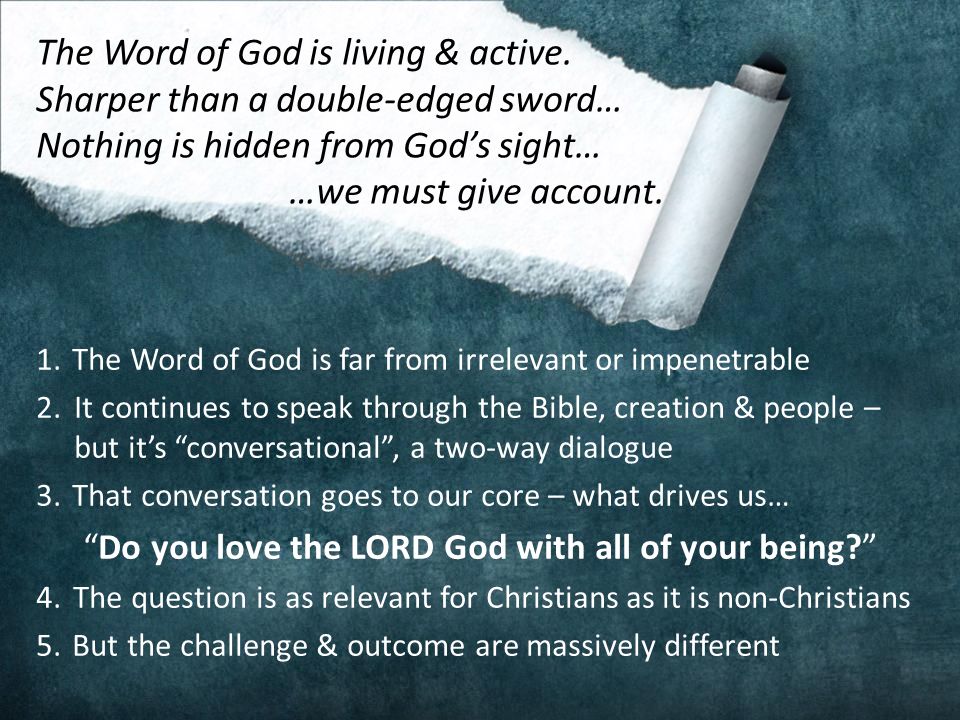 The Word of God is living & active.
Sharper than a double-edged sword…
Nothing is hidden from God's sight…
…we must give account.

1. The Word of God is far from irrelevant or impenetrable
2. It continues to speak through the Bible, creation & people – but it's "conversational", a two-way dialogue
3. That conversation goes to our core – what drives us…
"Do you love the LORD God with all of your being?"
4. The question is as relevant for Christians as it is non-Christians
5. But the challenge & outcome are massively different